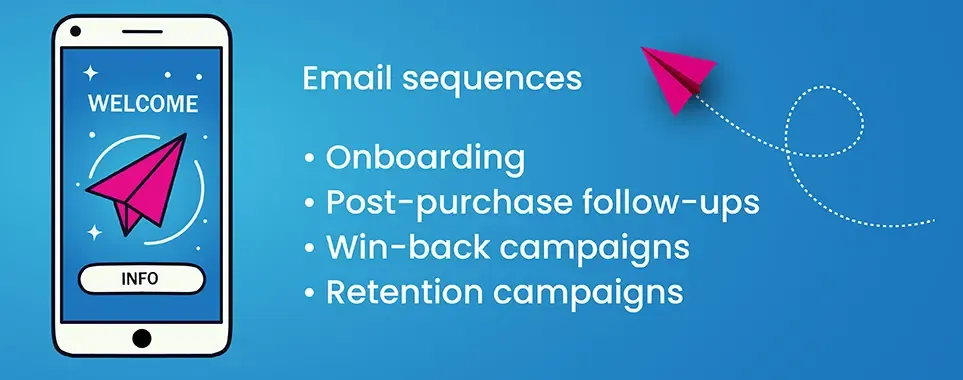 WELCOME

INFO

Email sequences

• Onboarding
• Post-purchase follow-ups
• Win-back campaigns
• Retention campaigns